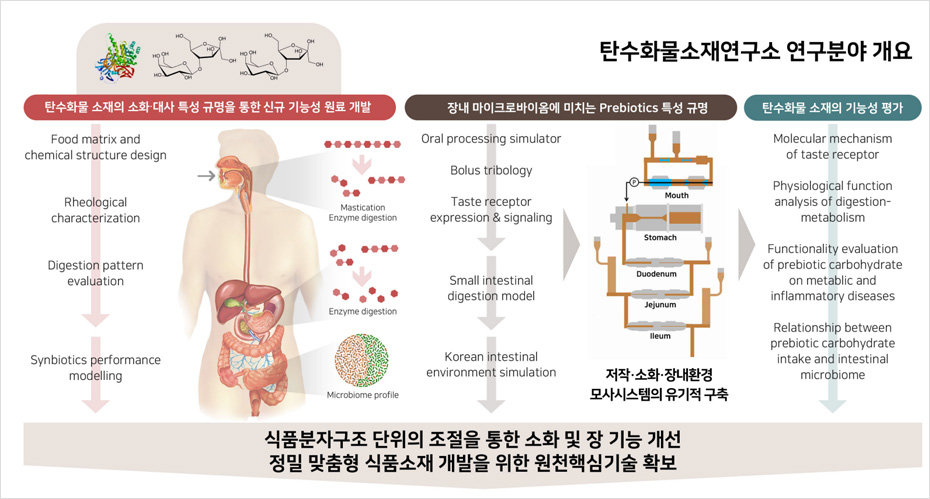 탄수화물소재연구소 연구분야 개요

탄수화물 소재의 소화·대사 특성 규명을 통한 신규 기능성 원료 개발

Food matrix and chemical structure design

Rheological characterization

Digestion pattern evaluation

Synbiotics performance modelling

Mastication Enzyme digestion

Enzyme digestion

Microbiome profile

장내 마이크로바이옴에 미치는 Prebiotics 특성 규명

Oral processing simulator

Bolus tribology

Taste receptor expression & signaling

Small intestinal digestion model

Korean intestinal environment simulation

P

Mouth

Stomach

Duodenum

Jejunum

Ileum

저작·소화·장내환경 모사시스템의 유기적 구축

탄수화물 소재의 기능성 평가

Molecular mechanism of taste receptor

Physiological function analysis of digestion-metabolism

Functionality evaluation of prebiotic carbohydrate on metablic and inflammatory diseases

Relationship between prebiotic carbohydrate intake and intestinal microbiome

식품분자구조 단위의 조절을 통한 소화 및 장 기능 개선
정밀 맞춤형 식품소재 개발을 위한 원천핵심기술 확보